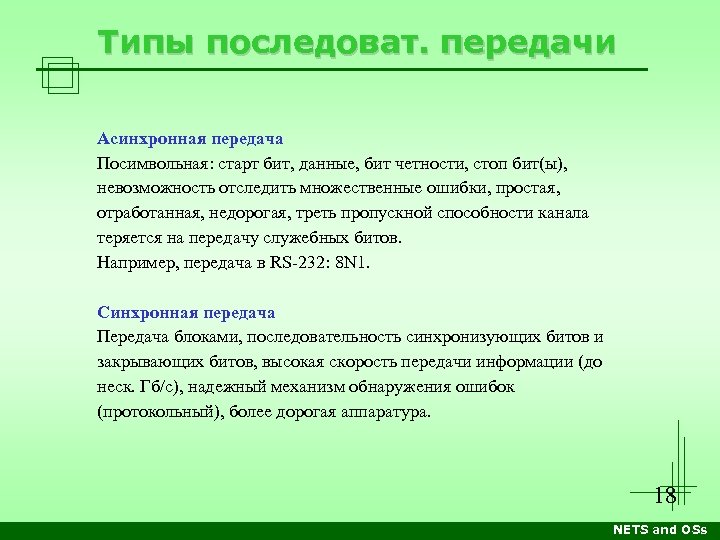 Типы последоват. передачи

Асинхронная передача
Посимвольная: старт бит, данные, бит четности, стоп бит(ы), невозможность отследить множественные ошибки, простая, отработанная, недорогая, треть пропускной способности канала теряется на передачу служебных битов.
Например, передача в RS-232: 8N1.

Синхронная передача
Передача блоками, последовательность синхронизующих битов и закрывающих битов, высокая скорость передачи информации (до неск. Гб/с), надежный механизм обнаружения ошибок (протокольный), более дорогая аппаратура.

18

NETS and OSs